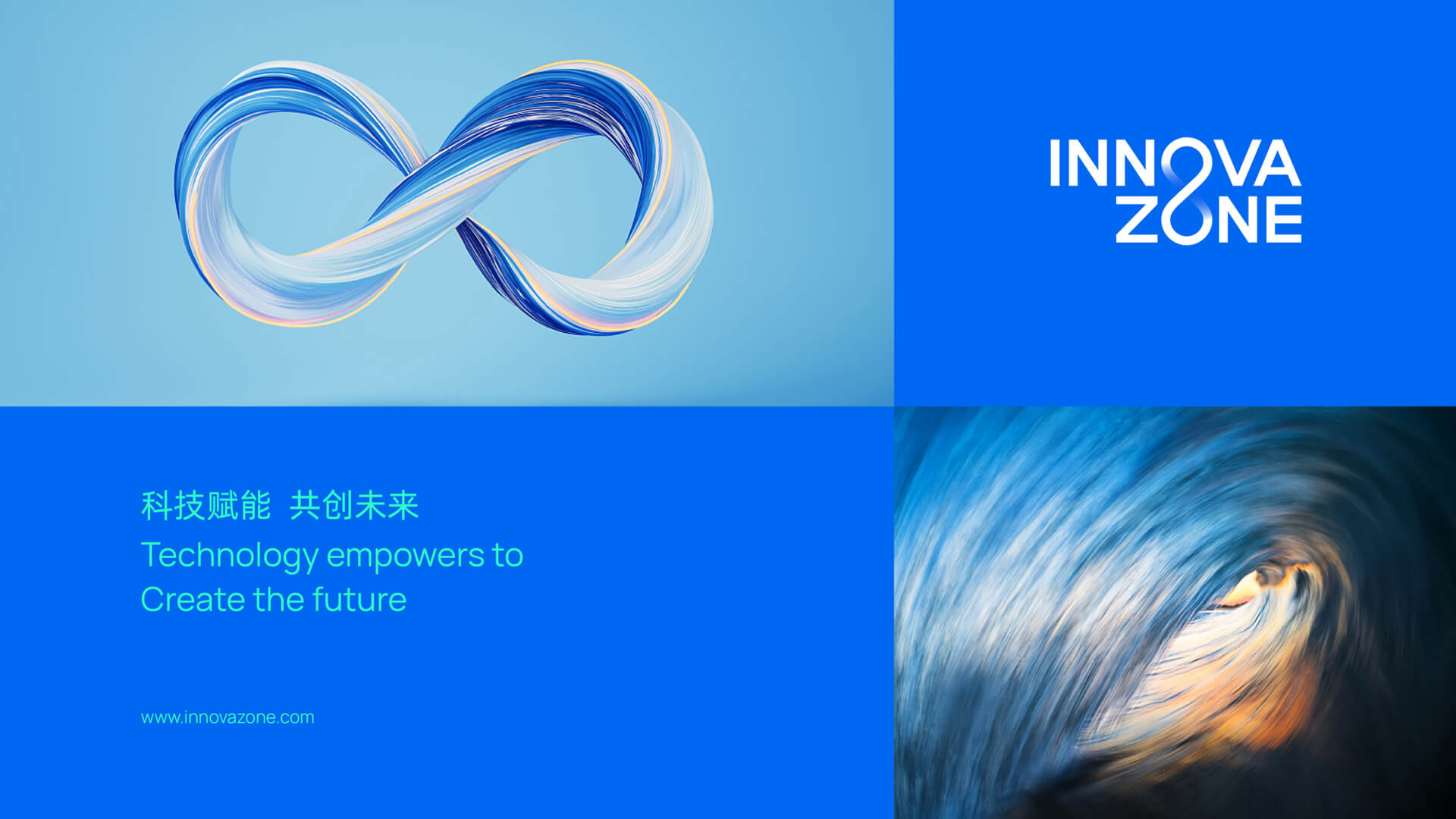 INNOVA
ZONE

科技赋能 共创未来
Technology empowers to
Create the future

www.innovazone.com